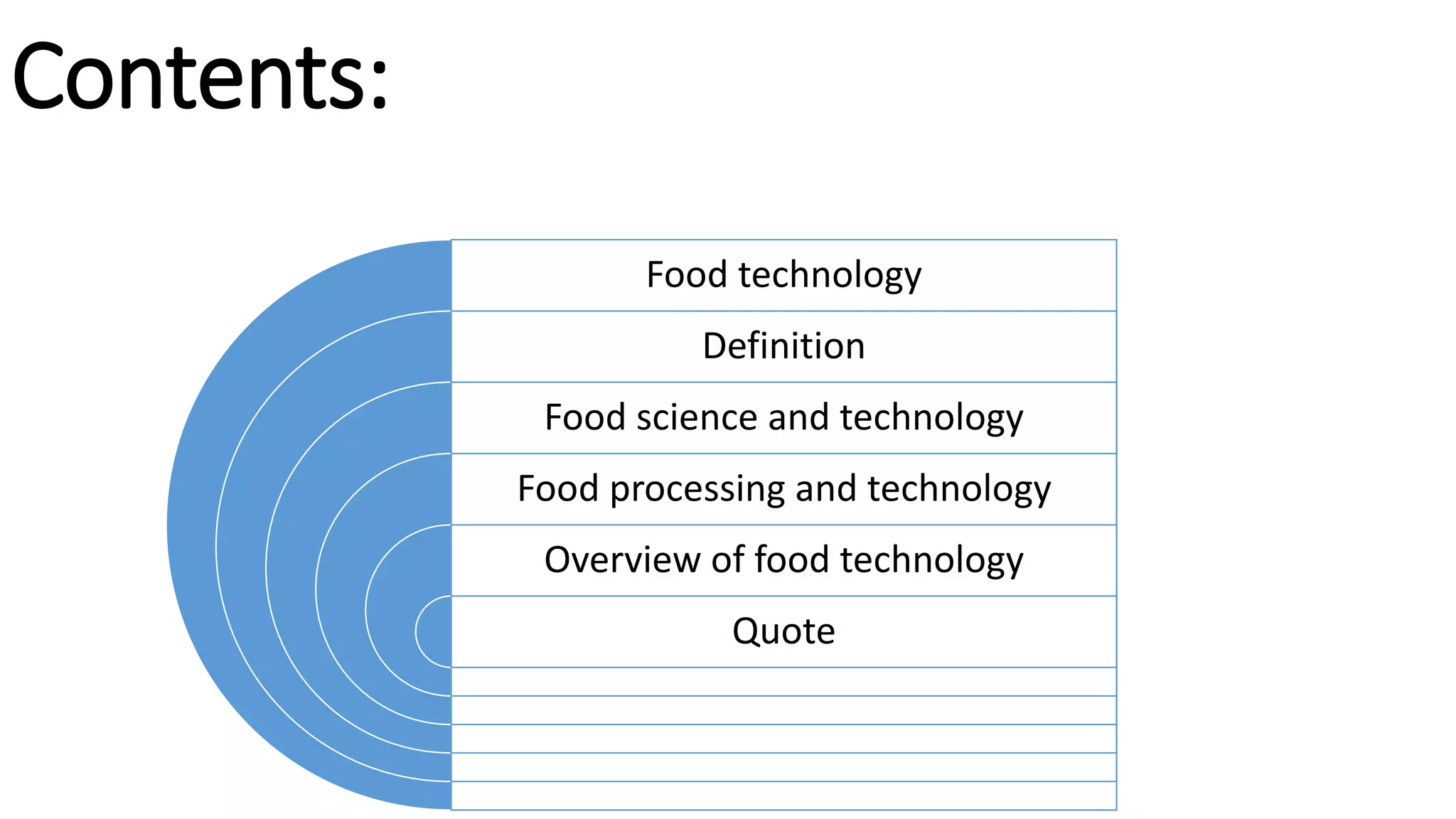 Contents:

Food technology

Definition

Food science and technology

Food processing and technology

Overview of food technology

Quote